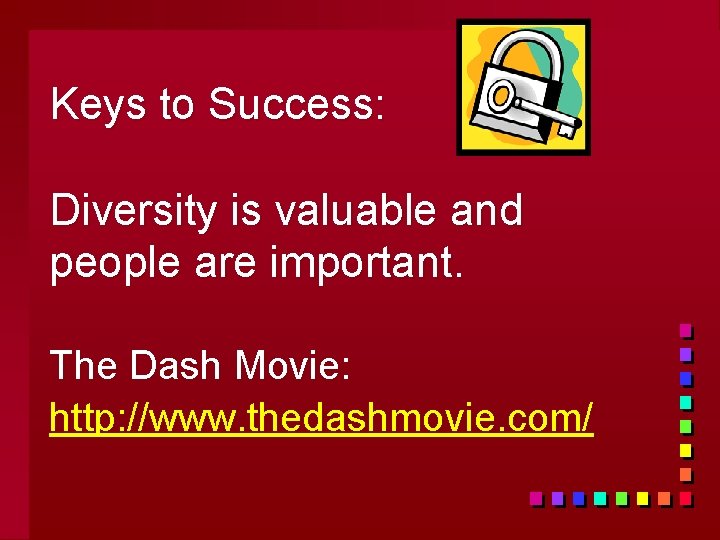 Keys to Success:

Diversity is valuable and people are important.

The Dash Movie:
http://www.thedashmovie.com/